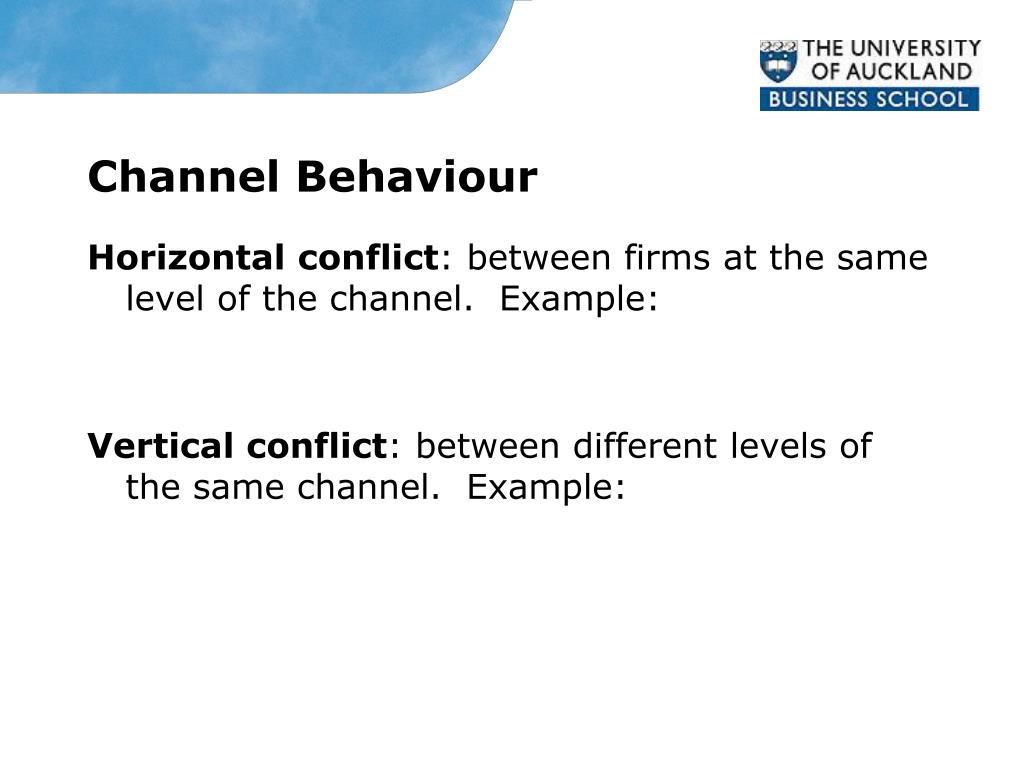 THE UNIVERSITY OF AUCKLAND
BUSINESS SCHOOL

Channel Behaviour

Horizontal conflict: between firms at the same level of the channel.  Example:

Vertical conflict: between different levels of the same channel.  Example: